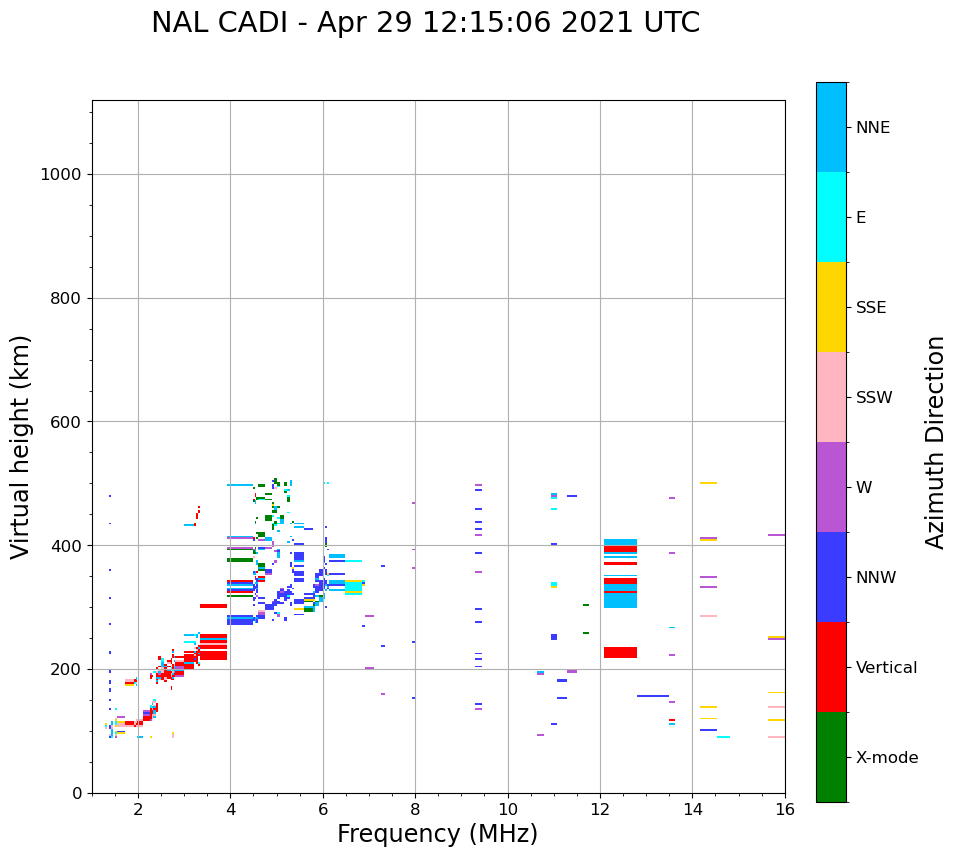 NAL CADI - Apr 29 12:15:06 2021 UTC

Virtual height (km)

1000
800
600
400
200
0

2
4
6
8
10
12
14
16

Frequency (MHz)

NNE
E
SSE
SSW
W
NNW
Vertical
X-mode

Azimuth Direction